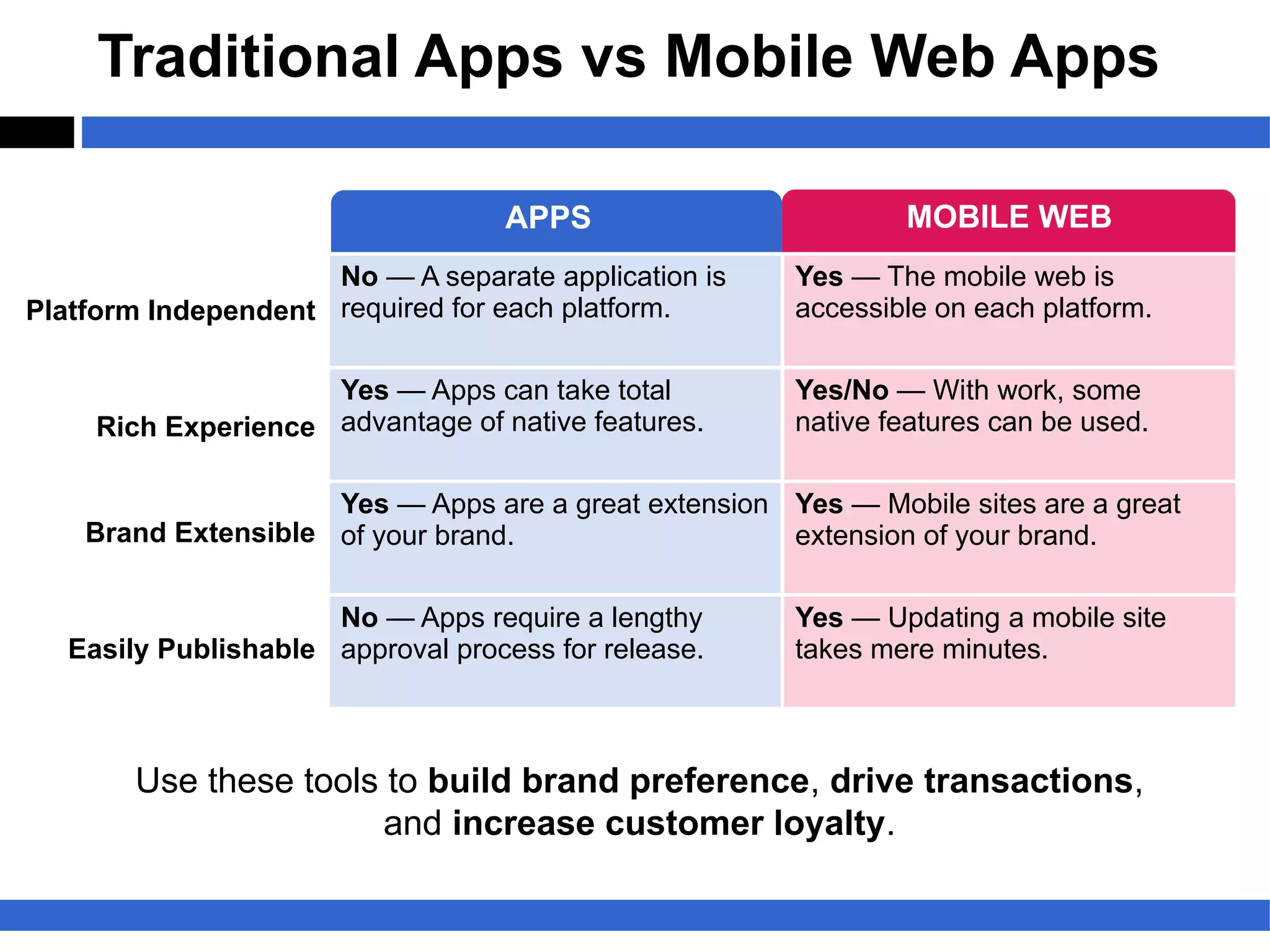 Traditional Apps vs Mobile Web Apps

| | APPS | MOBILE WEB |
|---|---|---|
| Platform Independent | No — A separate application is required for each platform. | Yes — The mobile web is accessible on each platform. |
| Rich Experience | Yes — Apps can take total advantage of native features. | Yes/No — With work, some native features can be used. |
| Brand Extensible | Yes — Apps are a great extension of your brand. | Yes — Mobile sites are a great extension of your brand. |
| Easily Publishable | No — Apps require a lengthy approval process for release. | Yes — Updating a mobile site takes mere minutes. |

Use these tools to build brand preference, drive transactions, and increase customer loyalty.